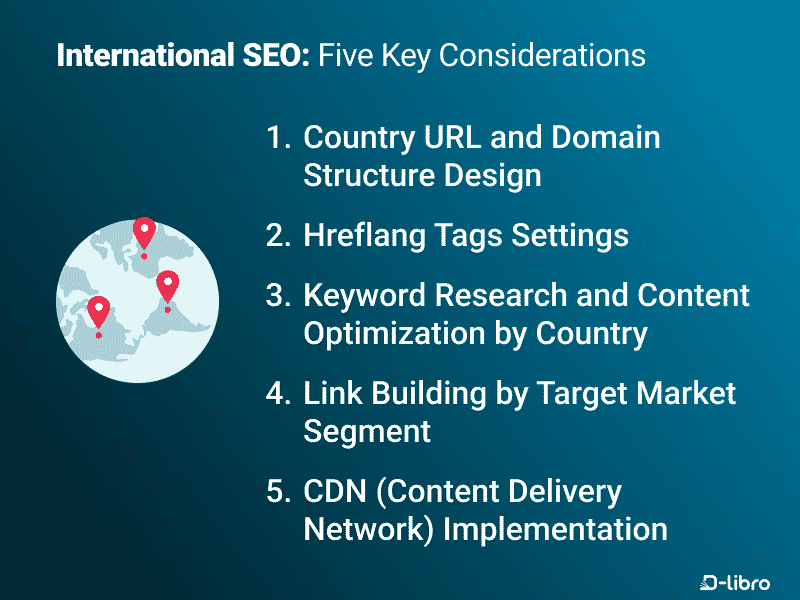 International SEO: Five Key Considerations

1. Country URL and Domain Structure Design

2. Hreflang Tags Settings

3. Keyword Research and Content Optimization by Country

4. Link Building by Target Market Segment

5. CDN (Content Delivery Network) Implementation

D-libro